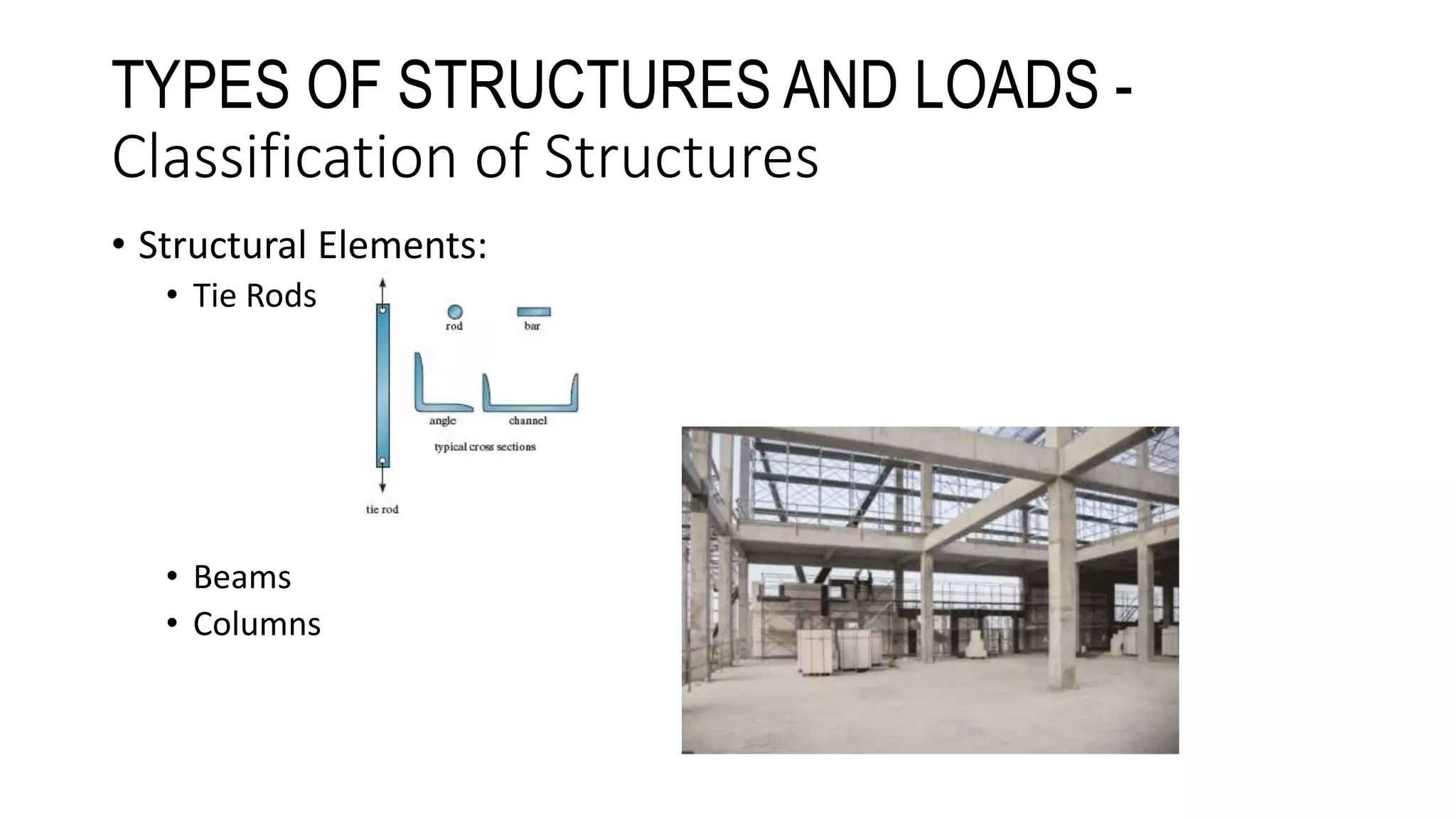 TYPES OF STRUCTURES AND LOADS -
Classification of Structures

• Structural Elements:
  • Tie Rods

rod
bar
angle
channel
typical cross sections
tie rod

  • Beams
  • Columns